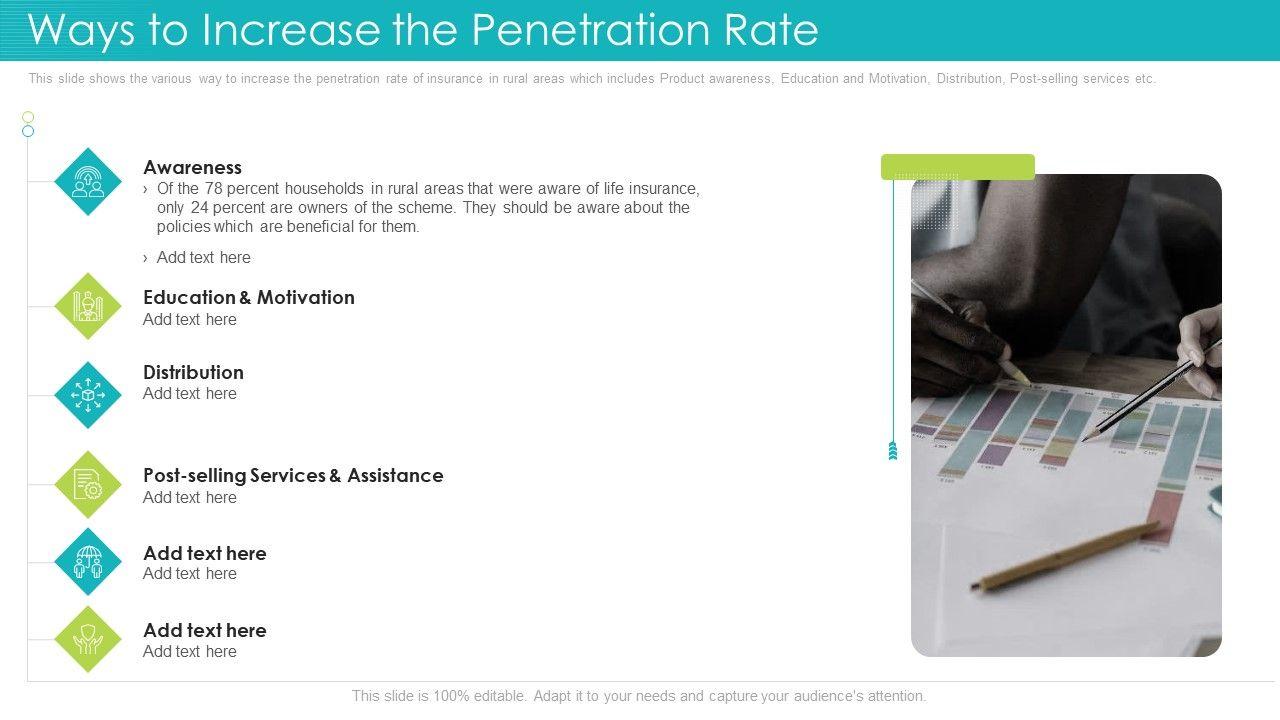 Ways to Increase the Penetration Rate

This slide shows the various way to increase the penetration rate of insurance in rural areas which includes Product awareness, Education and Motivation, Distribution, Post-selling services etc.

Awareness
› Of the 78 percent households in rural areas that were aware of life insurance, only 24 percent are owners of the scheme. They should be aware about the policies which are beneficial for them.
› Add text here

Education & Motivation
Add text here

Distribution
Add text here

Post-selling Services & Assistance
Add text here

Add text here
Add text here

Add text here
Add text here

This slide is 100% editable. Adapt it to your needs and capture your audience's attention.